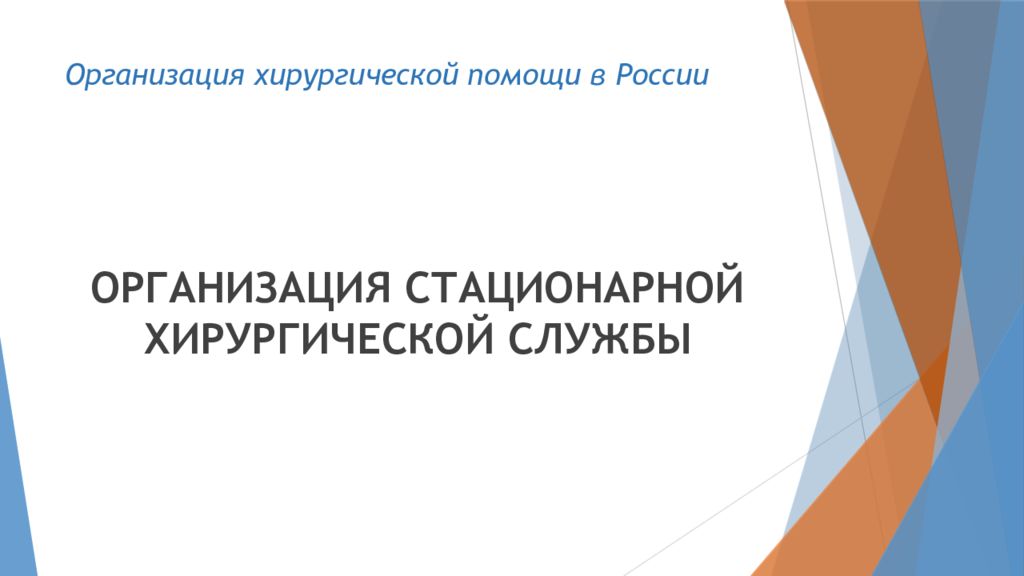 Организация хирургической помощи в России

ОРГАНИЗАЦИЯ СТАЦИОНАРНОЙ ХИРУРГИЧЕСКОЙ СЛУЖБЫ